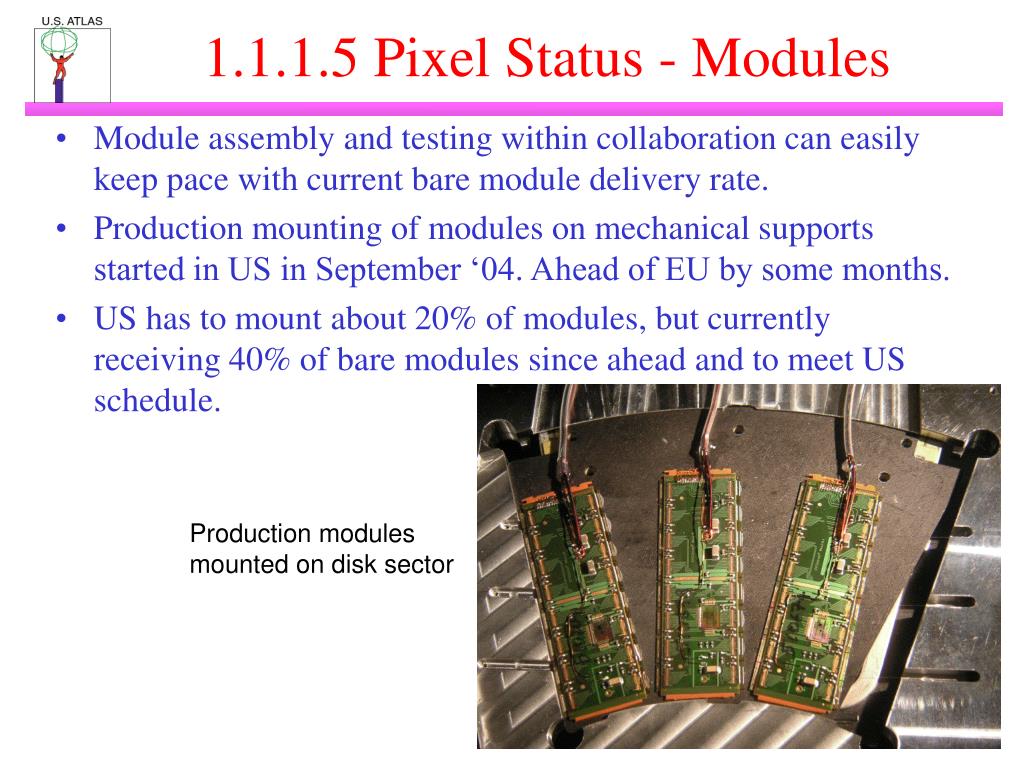 U.S. ATLAS

1.1.1.5 Pixel Status - Modules

• Module assembly and testing within collaboration can easily keep pace with current bare module delivery rate.
• Production mounting of modules on mechanical supports started in US in September ‘04. Ahead of EU by some months.
• US has to mount about 20% of modules, but currently receiving 40% of bare modules since ahead and to meet US schedule.

Production modules mounted on disk sector